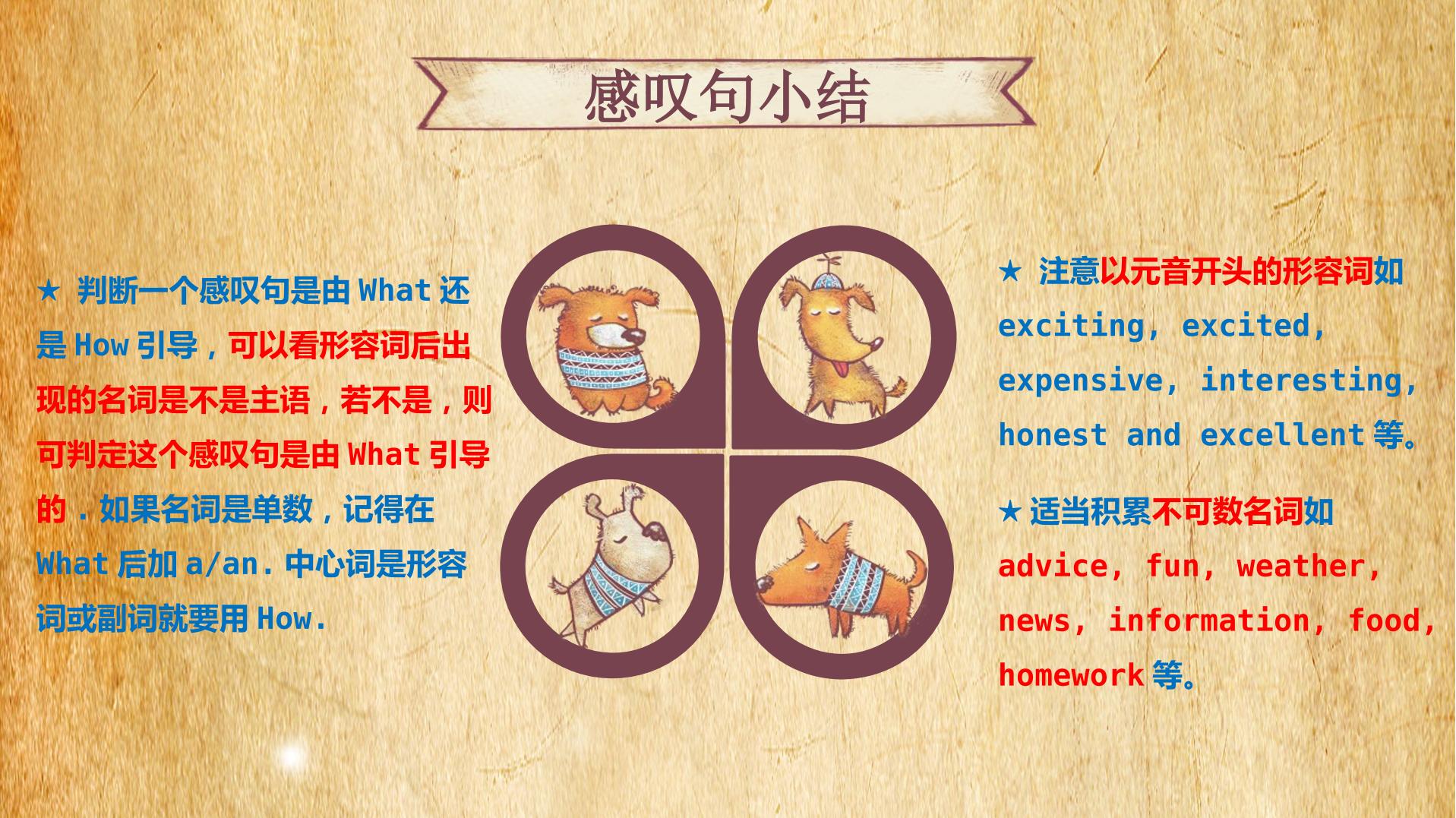 感叹句小结

★ 判断一个感叹句是由 What 还是 How 引导，可以看形容词后出现的名词是不是主语，若不是，则可判定这个感叹句是由 What 引导的．如果名词是单数，记得在 What 后加 a/an. 中心词是形容词或副词就要用 How.

★ 注意以元音开头的形容词如 exciting, excited, expensive, interesting, honest and excellent 等。

★ 适当积累不可数名词如 advice, fun, weather, news, information, food, homework 等。